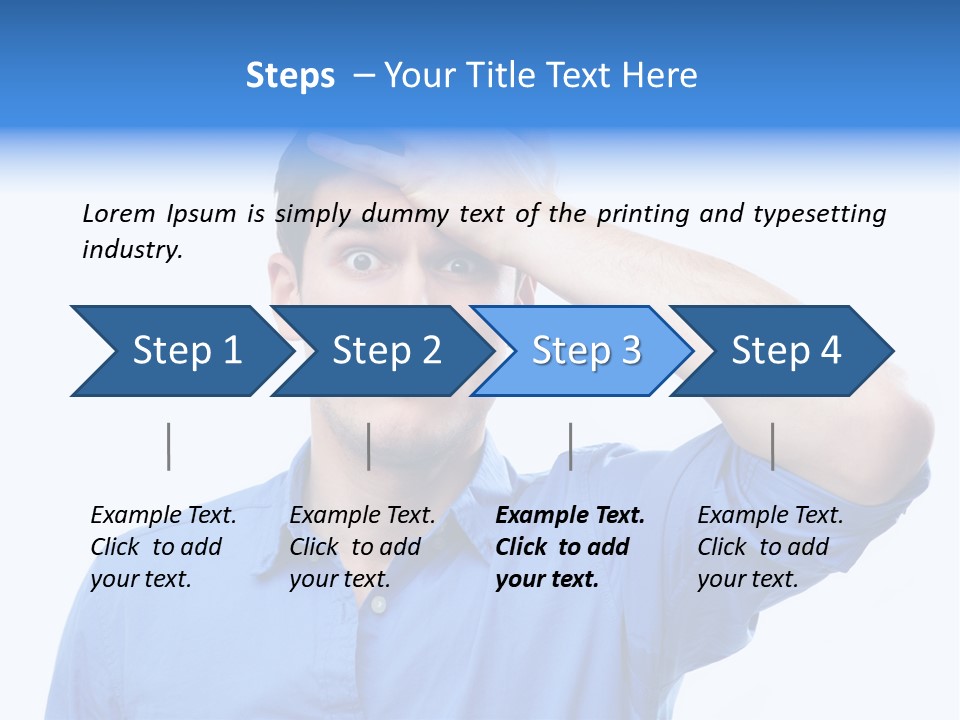 Steps – Your Title Text Here

Lorem Ipsum is simply dummy text of the printing and typesetting industry.

Step 1

Step 2

Step 3

Step 4

Example Text. Click to add your text.

Example Text. Click to add your text.

Example Text. Click to add your text.

Example Text. Click to add your text.